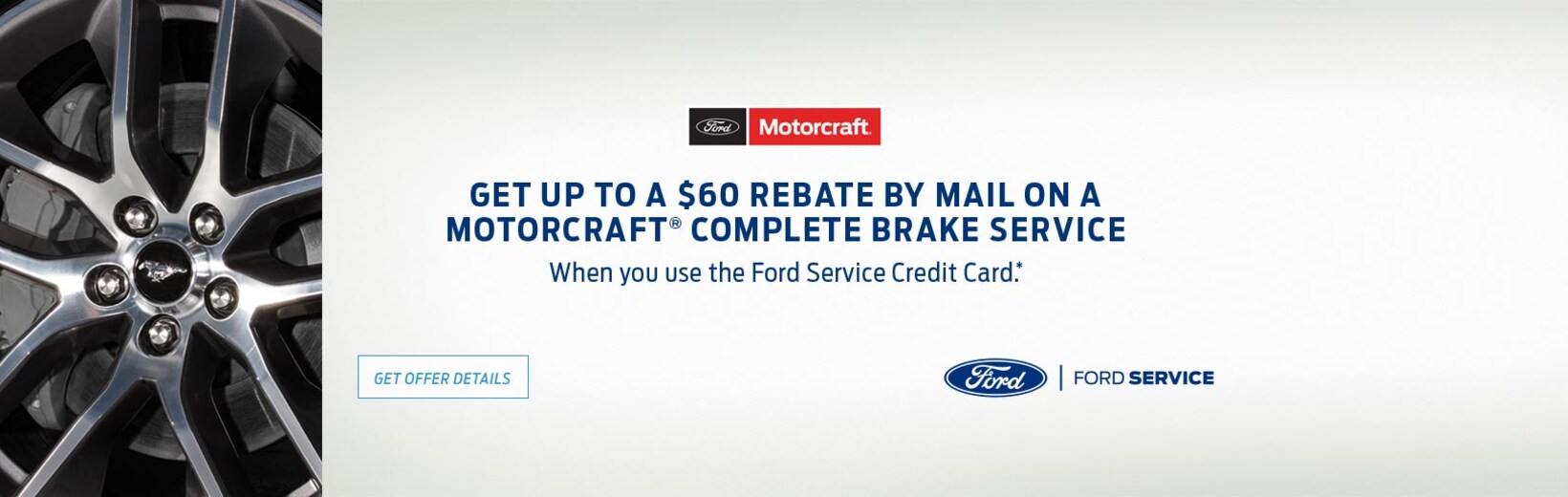 Ford Motorcraft

GET UP TO A \$60 REBATE BY MAIL ON A MOTORCRAFT® COMPLETE BRAKE SERVICE

When you use the Ford Service Credit Card.*

GET OFFER DETAILS

Ford | FORD SERVICE